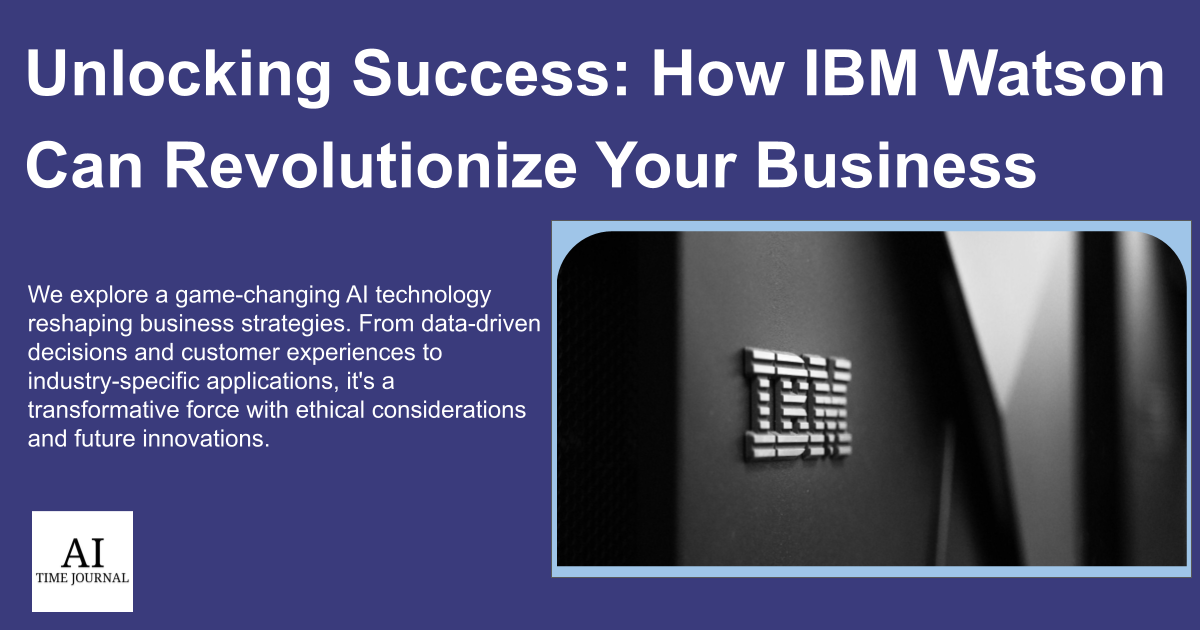 Unlocking Success: How IBM Watson Can Revolutionize Your Business

We explore a game-changing AI technology reshaping business strategies. From data-driven decisions and customer experiences to industry-specific applications, it's a transformative force with ethical considerations and future innovations.

IBM

AI
TIME JOURNAL